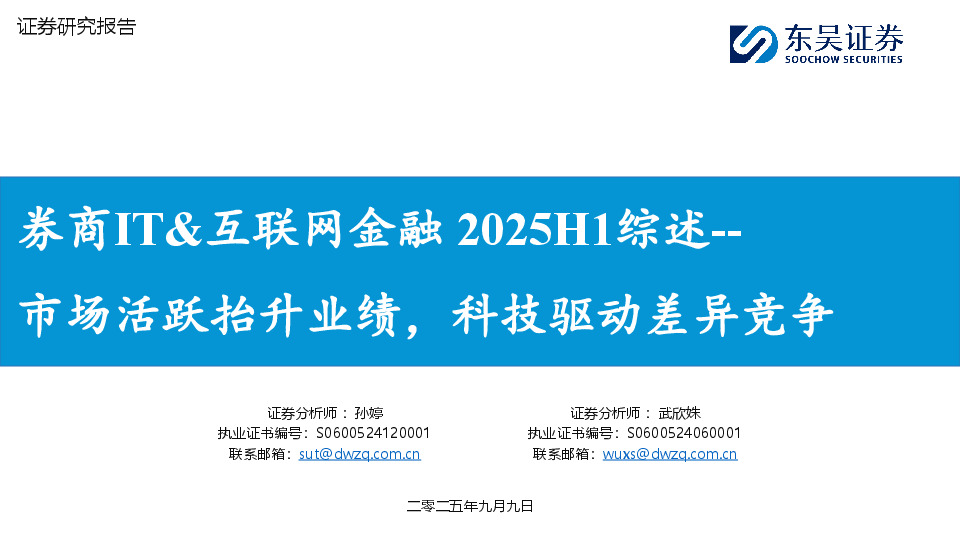 证券研究报告

东吴证券
SOOCHOW SECURITIES

券商IT&互联网金融 2025H1综述--
市场活跃抬升业绩，科技驱动差异竞争

证券分析师：孙婷
执业证书编号：S0600524120001
联系邮箱：sut@dwzq.com.cn

证券分析师：武欣姝
执业证书编号：S0600524060001
联系邮箱：wuxs@dwzq.com.cn

二零二五年九月九日